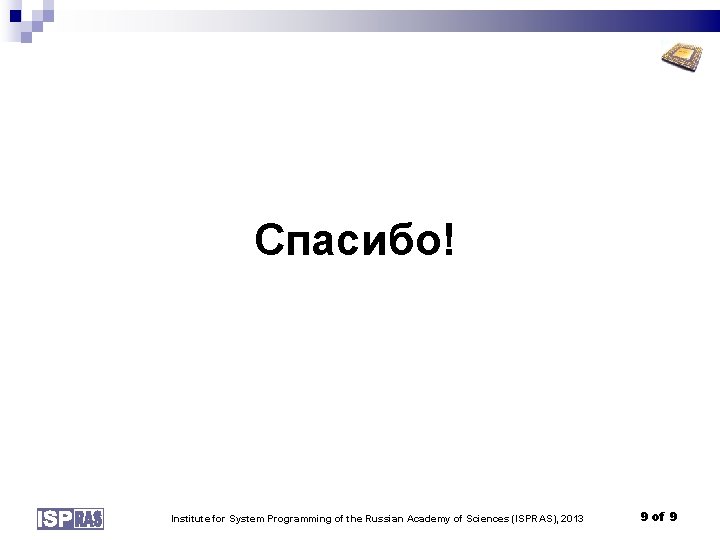 Спасибо!

ISP RAS

Institute for System Programming of the Russian Academy of Sciences (ISPRAS), 2013

9 of 9